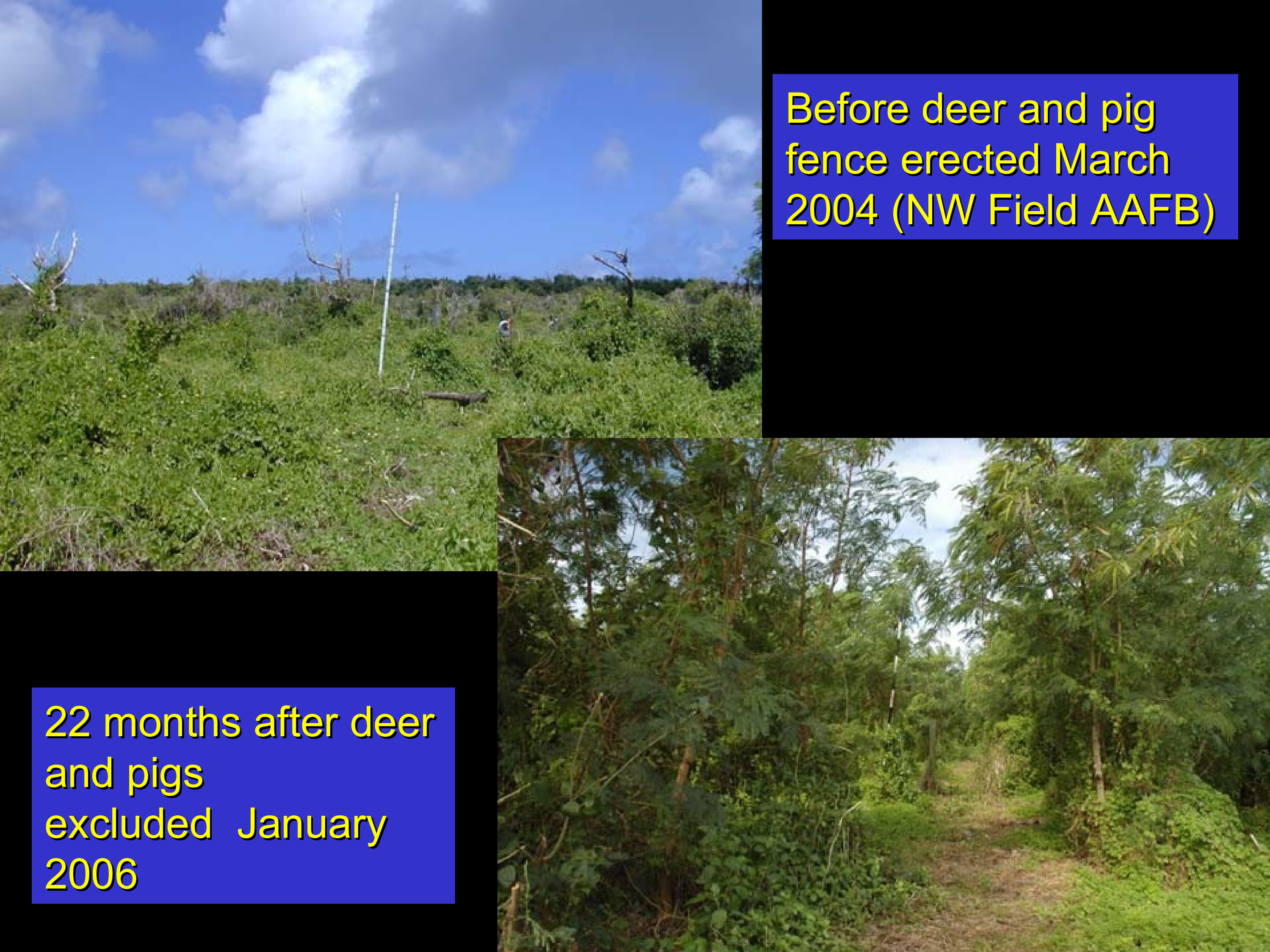 Before deer and pig fence erected March 2004 (NW Field AAFB)

22 months after deer and pigs
excluded January 2006